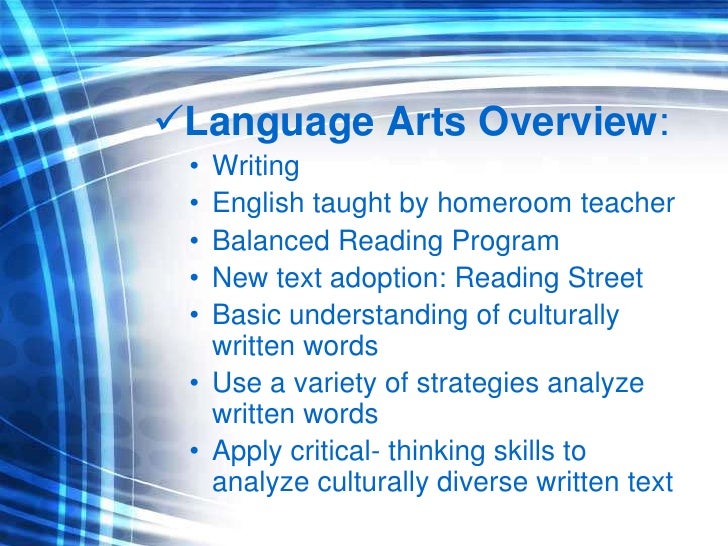 ✓Language Arts Overview:
• Writing
• English taught by homeroom teacher
• Balanced Reading Program
• New text adoption: Reading Street
• Basic understanding of culturally written words
• Use a variety of strategies analyze written words
• Apply critical- thinking skills to analyze culturally diverse written text